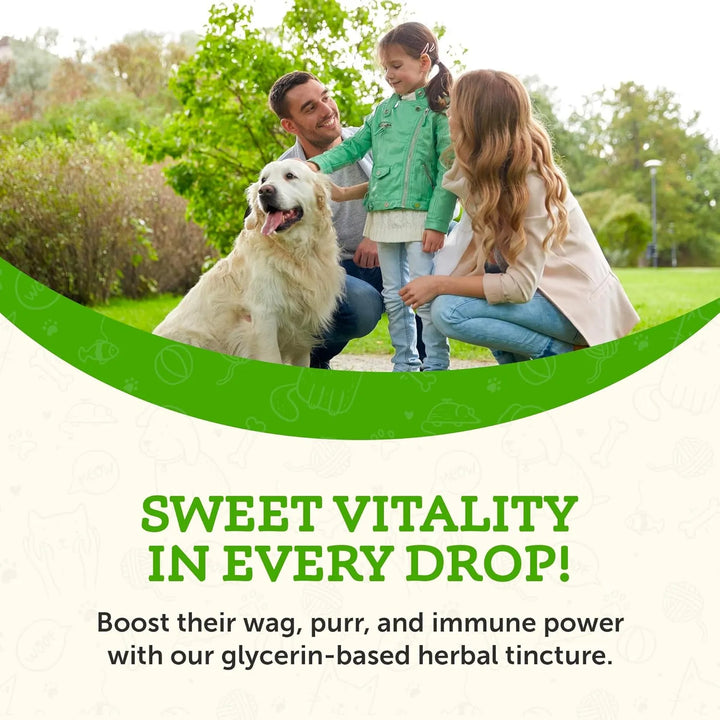 SWEET VITALITY IN EVERY DROP!

Boost their wag, purr, and immune power with our glycerin-based herbal tincture.